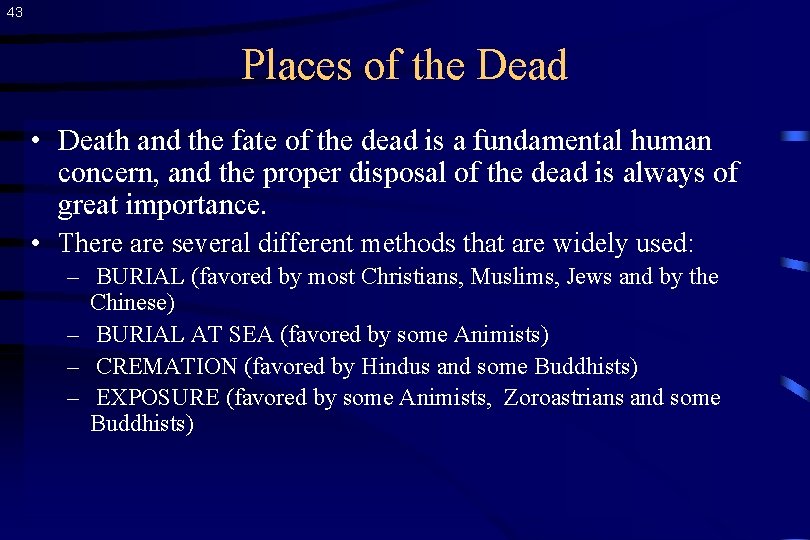 43

Places of the Dead

• Death and the fate of the dead is a fundamental human concern, and the proper disposal of the dead is always of great importance.
• There are several different methods that are widely used:
– BURIAL (favored by most Christians, Muslims, Jews and by the Chinese)
– BURIAL AT SEA (favored by some Animists)
– CREMATION (favored by Hindus and some Buddhists)
– EXPOSURE (favored by some Animists, Zoroastrians and some Buddhists)